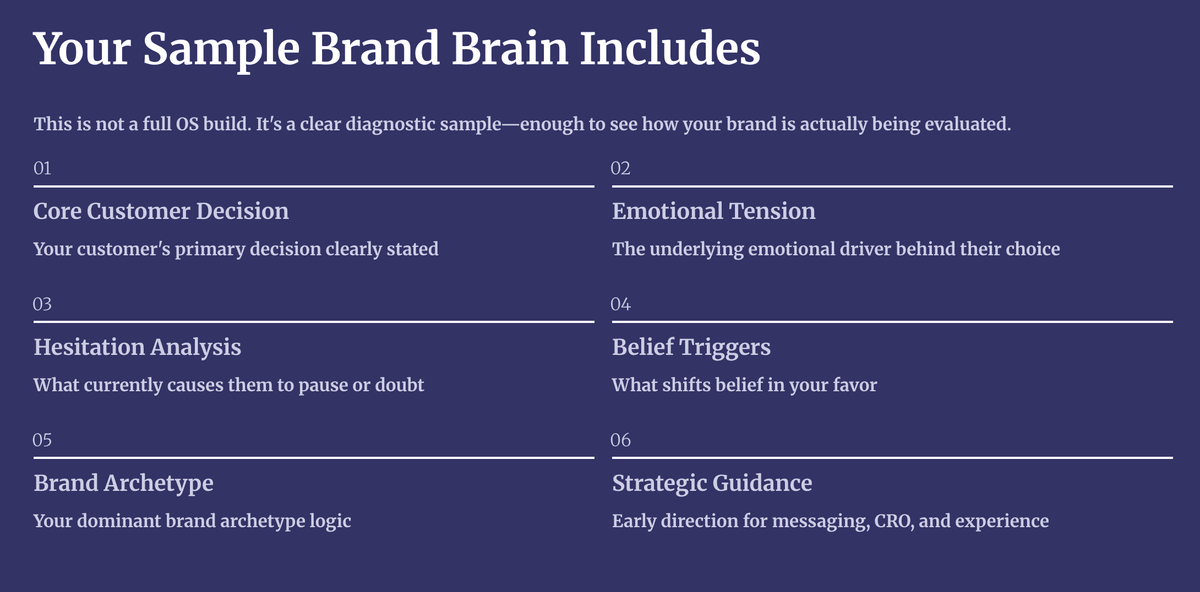 Your Sample Brand Brain Includes

This is not a full OS build. It's a clear diagnostic sample—enough to see how your brand is actually being evaluated.

01

Core Customer Decision

Your customer's primary decision clearly stated

02

Emotional Tension

The underlying emotional driver behind their choice

03

Hesitation Analysis

What currently causes them to pause or doubt

04

Belief Triggers

What shifts belief in your favor

05

Brand Archetype

Your dominant brand archetype logic

06

Strategic Guidance

Early direction for messaging, CRO, and experience